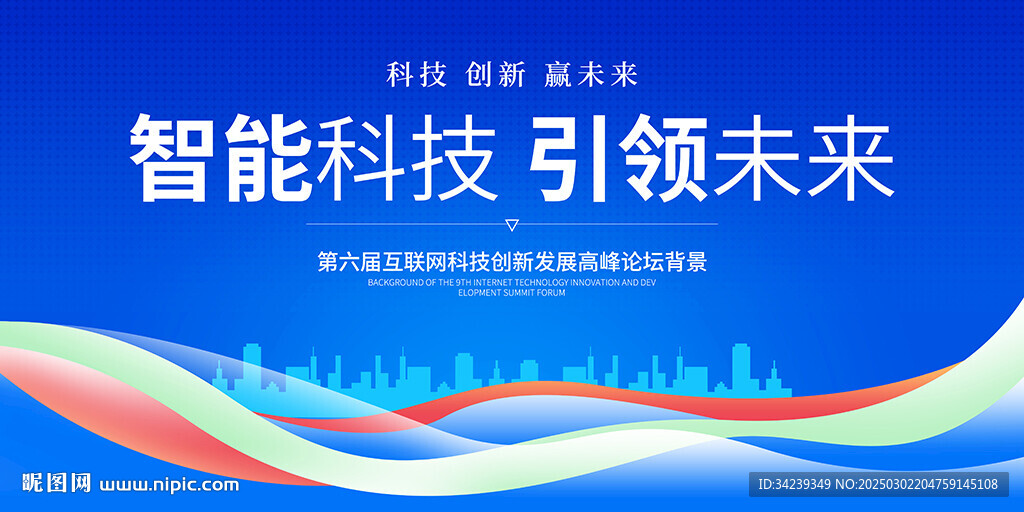 科技 创新 赢未来

智能科技 引领未来

第六届互联网科技创新发展高峰论坛背景

BACKGROUND OF THE 9TH INTERNET TECHNOLOGY INNOVATION AND DEV ELOPMENT SUMMIT FORUM

昵图网 www.nipic.com

ID:34239349 NO:20250302204759145108